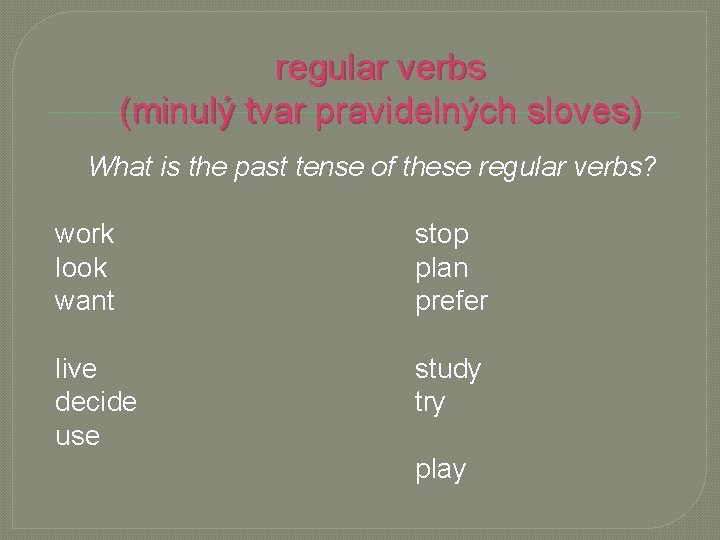 regular verbs
(minulý tvar pravidelných sloves)

What is the past tense of these regular verbs?

work
look
want

live
decide
use

stop
plan
prefer

study
try

play